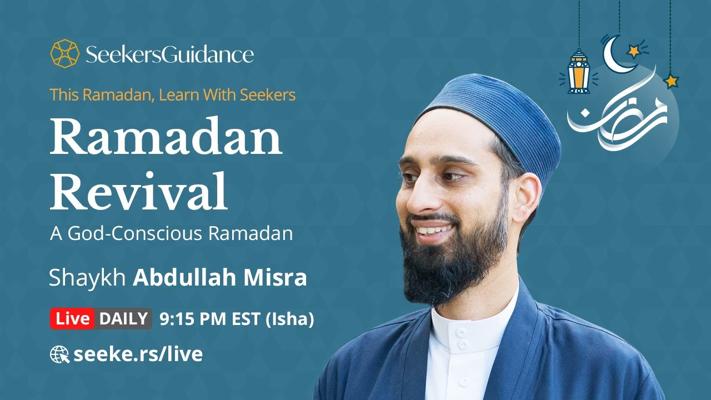 SeekersGuidance

This Ramadan, Learn With Seekers

Ramadan Revival

A God-Conscious Ramadan

Shaykh Abdullah Misra

Live DAILY 9:15 PM EST (Isha)

seeke.rs/live

رمضان